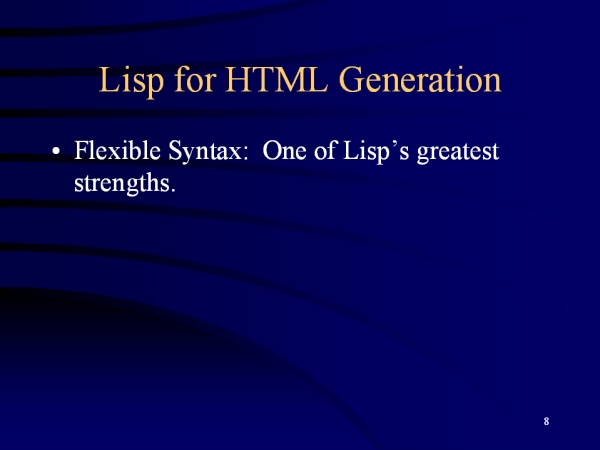 Lisp for HTML Generation

• Flexible Syntax: One of Lisp’s greatest strengths.

8